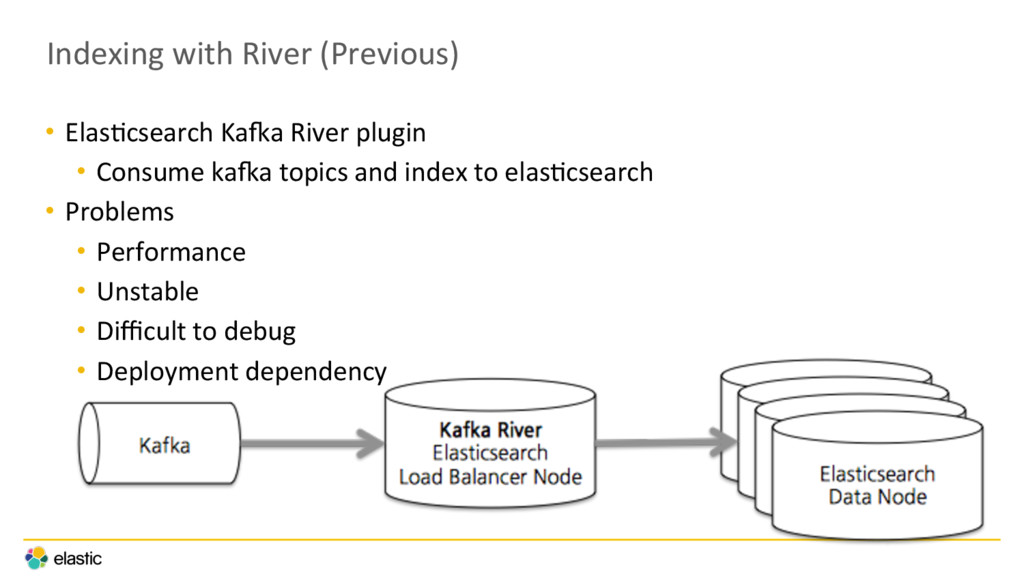 Indexing with River (Previous)

• Elasticsearch Kafka River plugin
 • Consume kafka topics and index to elasticsearch
• Problems
 • Performance
 • Unstable
 • Difficult to debug
 • Deployment dependency

Kafka

Kafka River
Elasticsearch
Load Balancer Node

Elasticsearch
Data Node

elastic